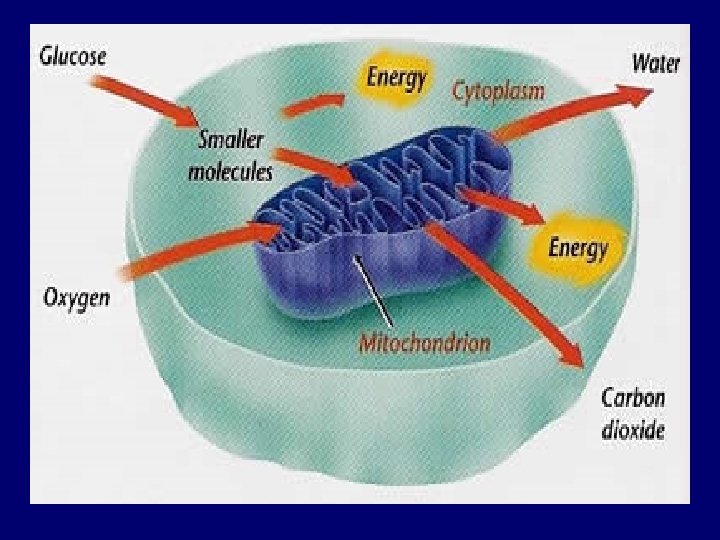 Glucose

Energy

Cytoplasm

Water

Smaller molecules

Energy

Oxygen

Mitochondrion

Carbon dioxide